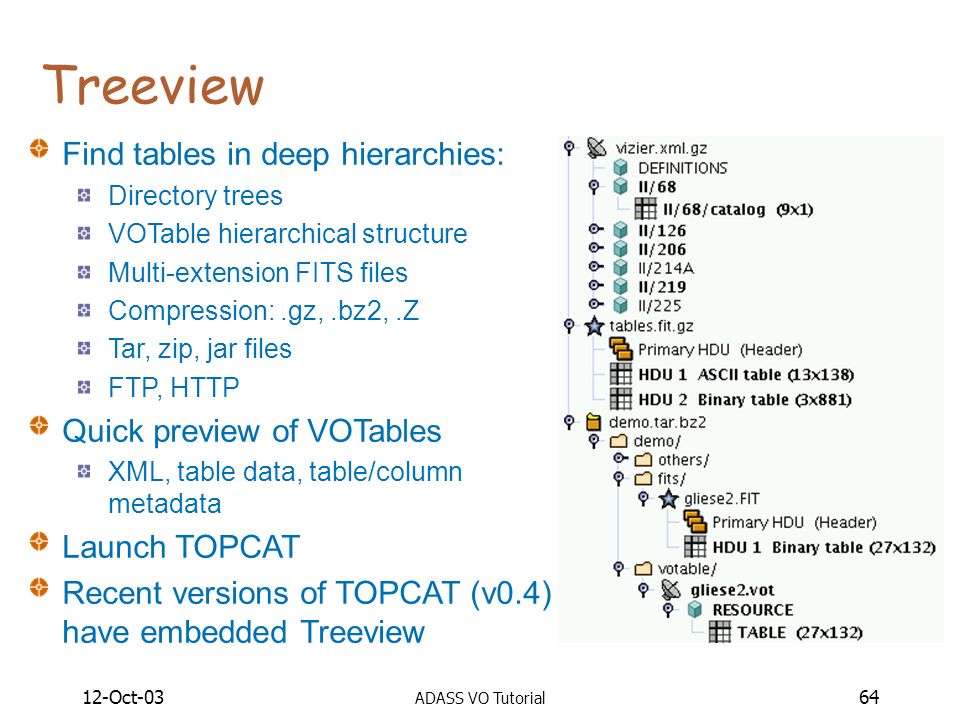 Treeview

Find tables in deep hierarchies:

Directory trees

VOTable hierarchical structure

Multi-extension FITS files

Compression: .gz, .bz2, .Z

Tar, zip, jar files

FTP, HTTP

Quick preview of VOTables

XML, table data, table/column metadata

Launch TOPCAT

Recent versions of TOPCAT (v0.4) have embedded Treeview

vizier.xml.gz
DEFINITIONS
II/68
II/68/catalog (9x1)
II/126
II/206
II/214A
II/219
II/225
tables.fit.gz
Primary HDU (Header)
HDU 1 ASCII table (13x138)
HDU 2 Binary table (3x881)
demo.tar.bz2
demo/
others/
fits/
gliese2.FIT
Primary HDU (Header)
HDU 1 Binary table (27x132)
votable/
gliese2.vot
RESOURCE
TABLE (27x132)

12-Oct-03

ADASS VO Tutorial

64